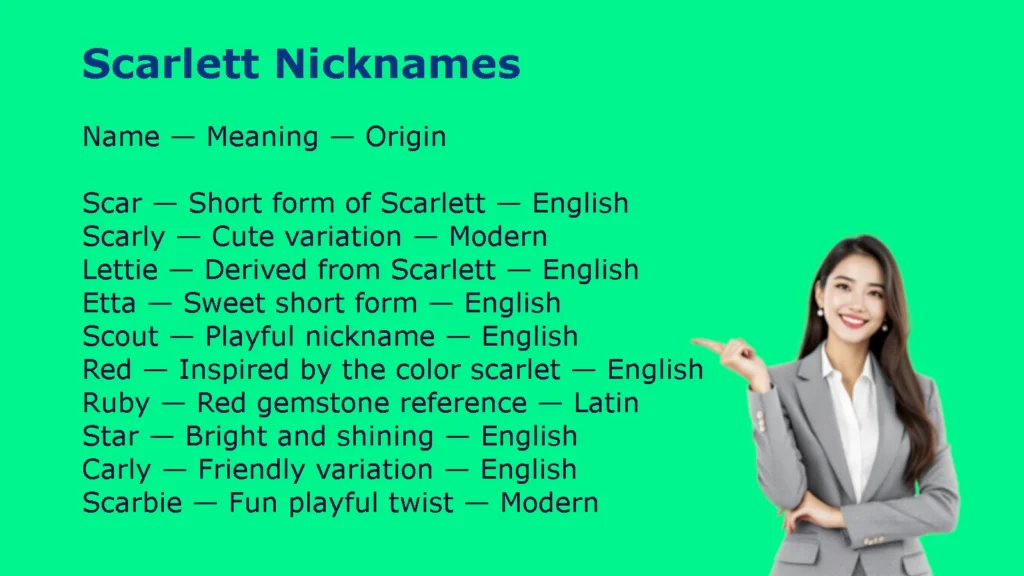 Scarlett Nicknames

Name — Meaning — Origin

Scar — Short form of Scarlett — English
Scarly — Cute variation — Modern
Lettie — Derived from Scarlett — English
Etta — Sweet short form — English
Scout — Playful nickname — English
Red — Inspired by the color scarlet — English
Ruby — Red gemstone reference — Latin
Star — Bright and shining — English
Carly — Friendly variation — English
Scarbie — Fun playful twist — Modern